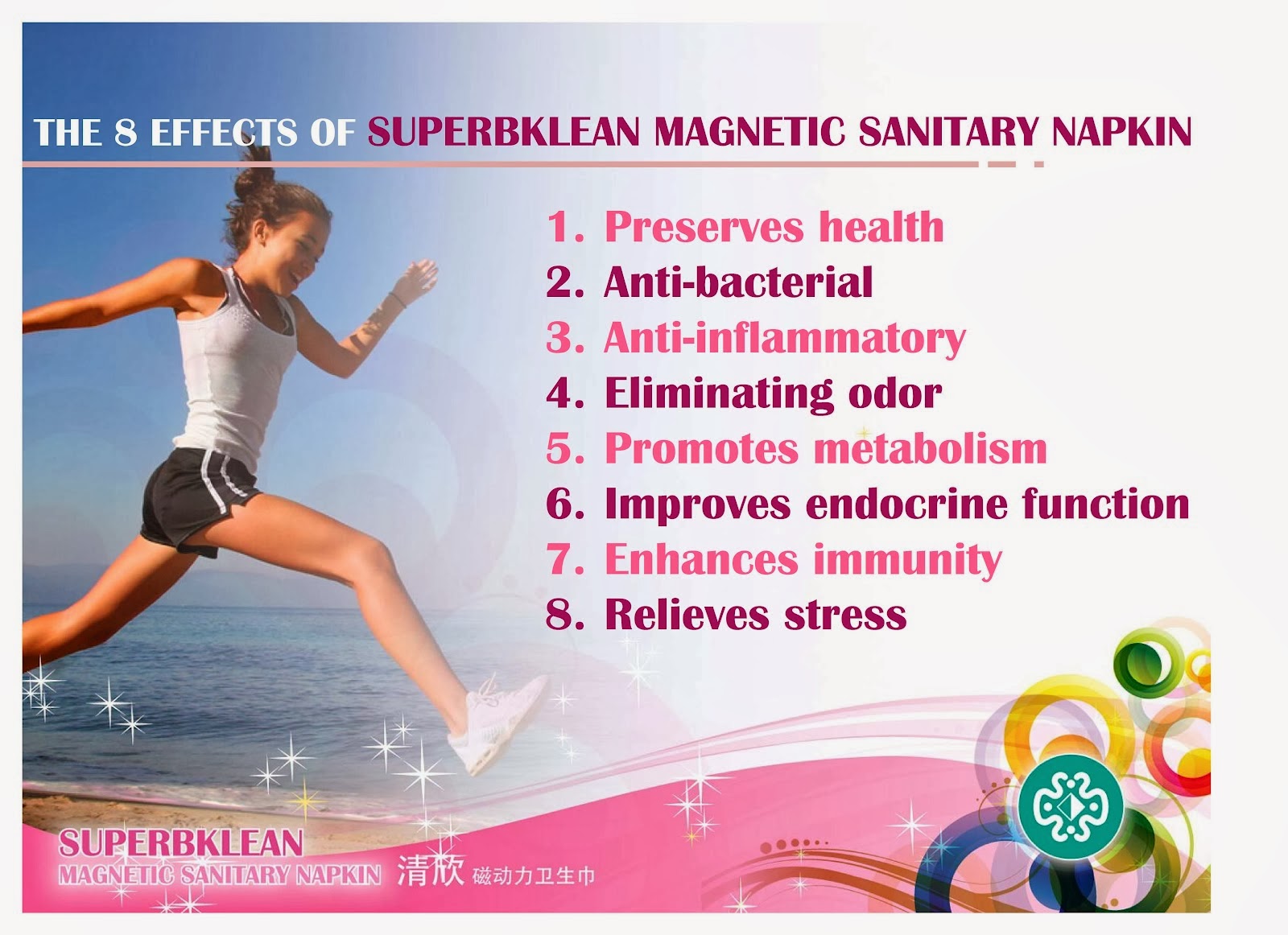 THE 8 EFFECTS OF SUPERBKLEAN MAGNETIC SANITARY NAPKIN

1. Preserves health
2. Anti-bacterial
3. Anti-inflammatory
4. Eliminating odor
5. Promotes metabolism
6. Improves endocrine function
7. Enhances immunity
8. Relieves stress

SUPERBKLEAN
MAGNETIC SANITARY NAPKIN 清欣 磁动力卫生巾